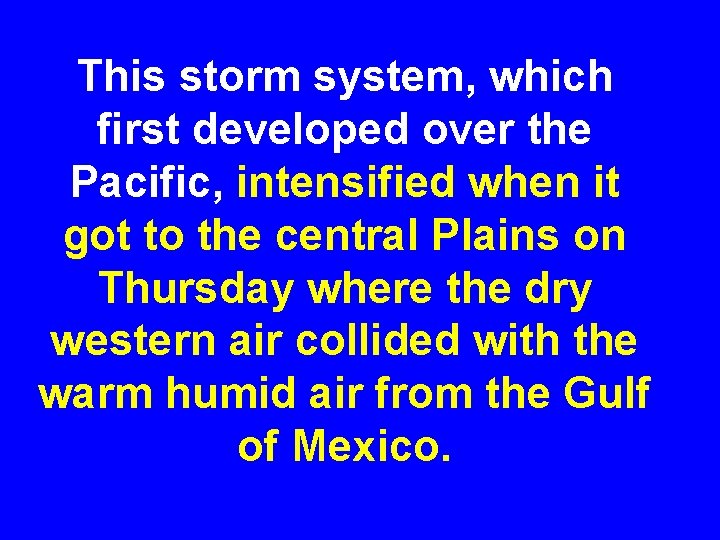 This storm system, which first developed over the Pacific, intensified when it got to the central Plains on Thursday where the dry western air collided with the warm humid air from the Gulf of Mexico.